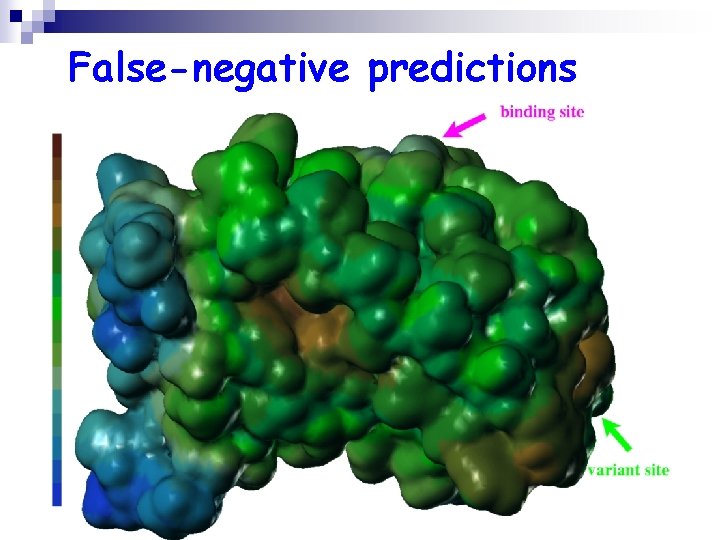 False-negative predictions

binding site

variant site